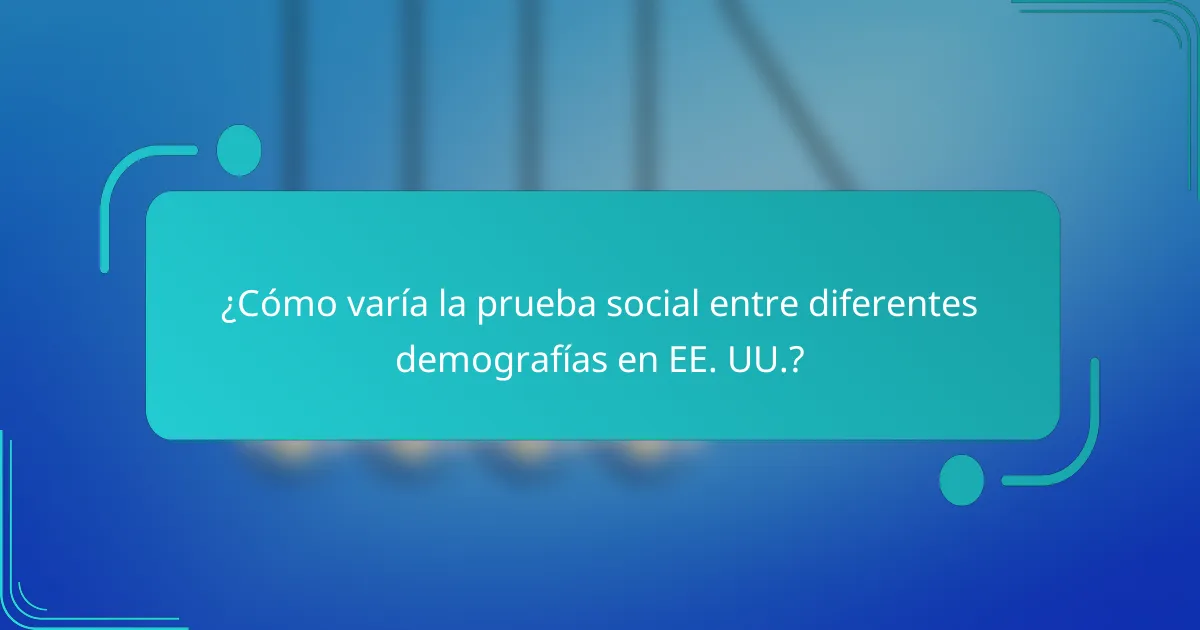 ¿Cómo varía la prueba social entre diferentes demografías en EE. UU.?